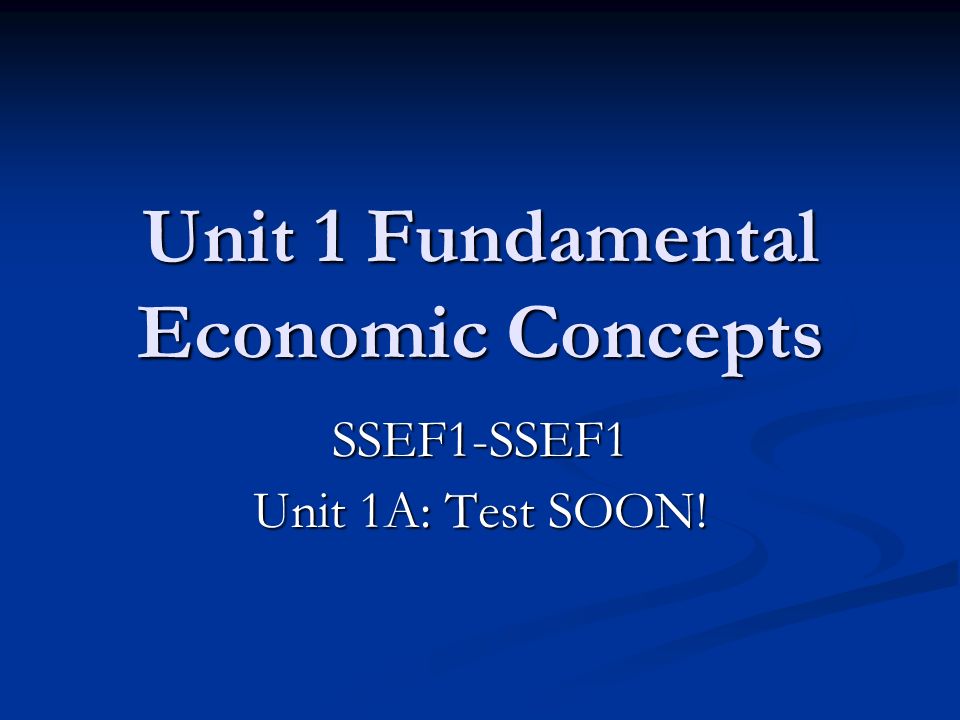 Unit 1 Fundamental Economic Concepts

SSEF1-SSEF1
Unit 1A: Test SOON!